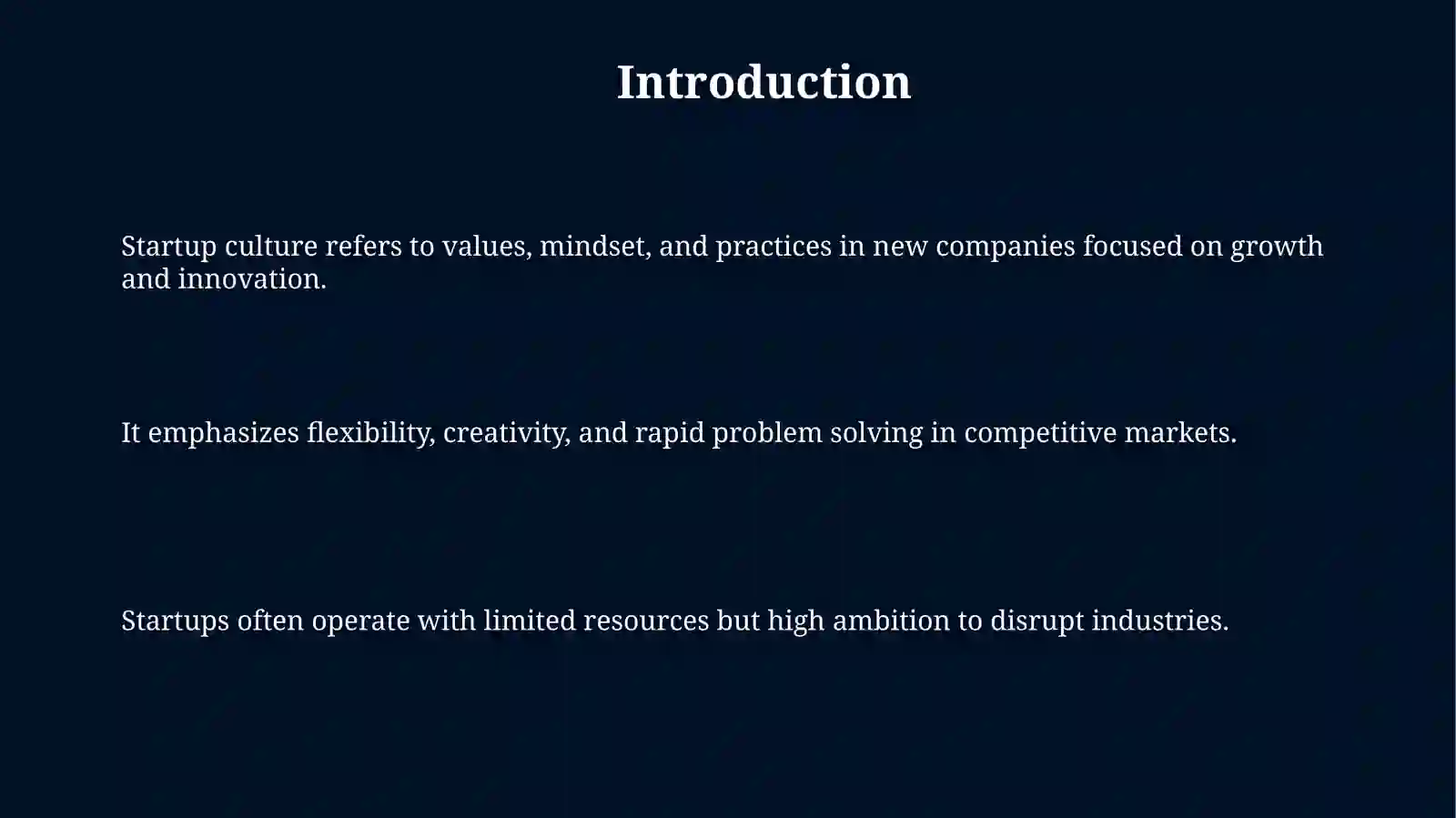 Introduction

Startup culture refers to values, mindset, and practices in new companies focused on growth and innovation.

It emphasizes flexibility, creativity, and rapid problem solving in competitive markets.

Startups often operate with limited resources but high ambition to disrupt industries.